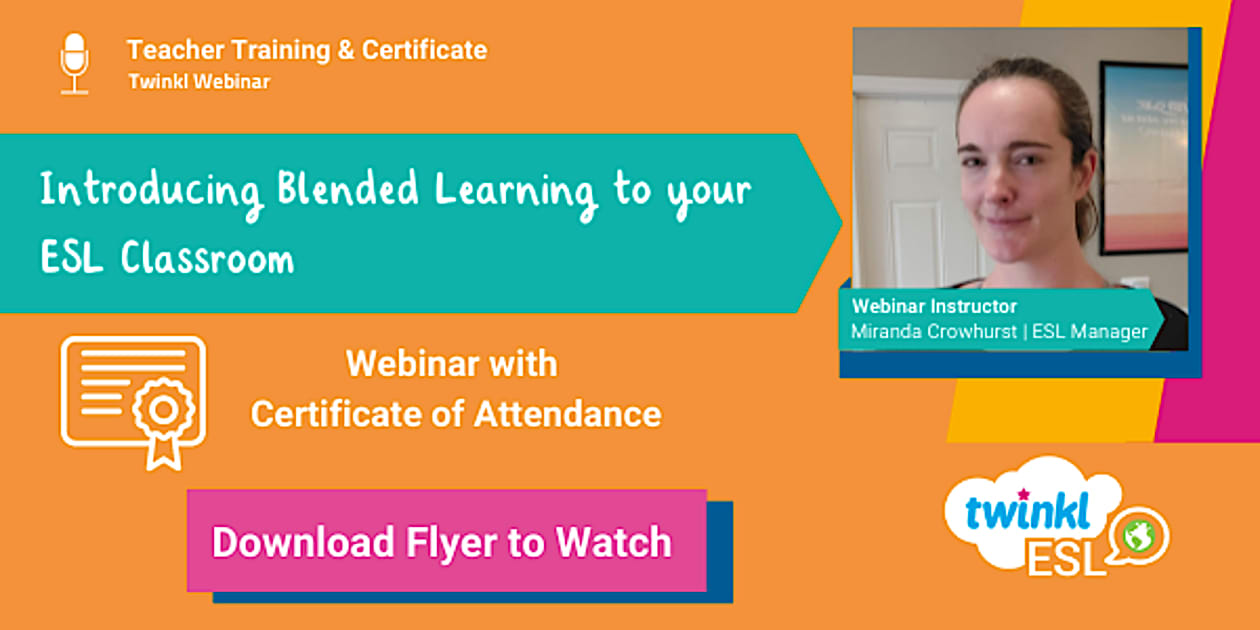 Teacher Training & Certificate
Twinkl Webinar

Introducing Blended Learning to your ESL Classroom

Webinar Instructor
Miranda Crowhurst | ESL Manager

Webinar with
Certificate of Attendance

Download Flyer to Watch

twinkl
ESL